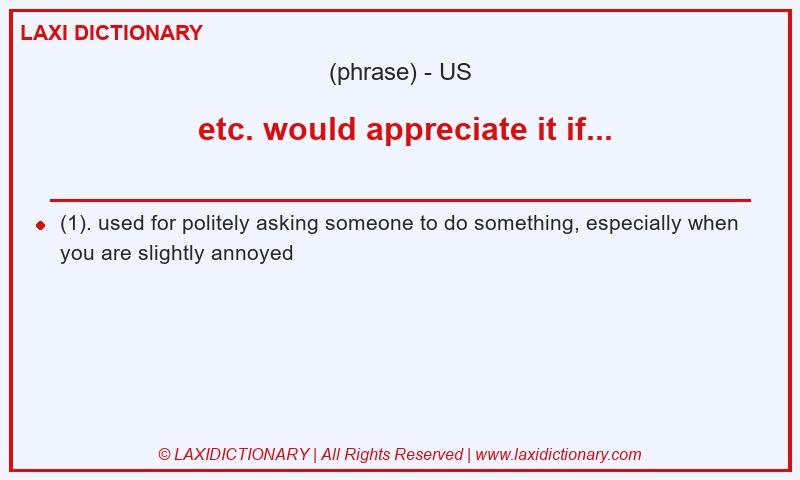 LAXI DICTIONARY

(phrase) - US

etc. would appreciate it if...

(1). used for politely asking someone to do something, especially when you are slightly annoyed

© LAXIDICTIONARY | All Rights Reserved | www.laxidictionary.com